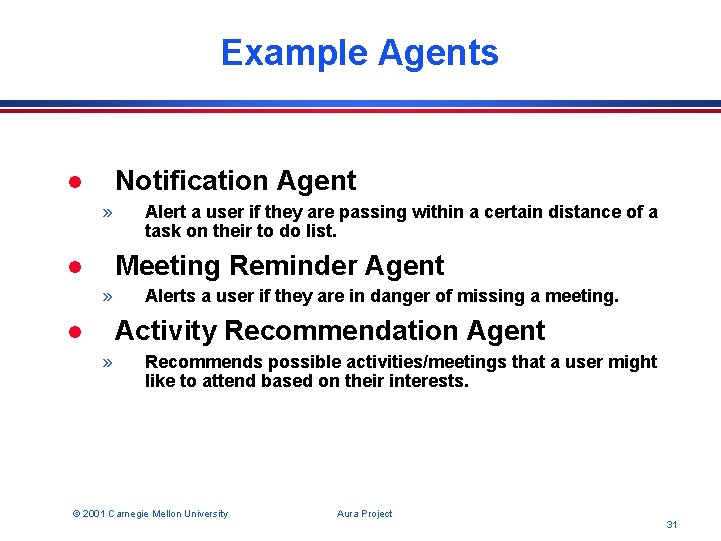 Example Agents

● Notification Agent

» Alert a user if they are passing within a certain distance of a task on their to do list.

● Meeting Reminder Agent

» Alerts a user if they are in danger of missing a meeting.

● Activity Recommendation Agent

» Recommends possible activities/meetings that a user might like to attend based on their interests.

© 2001 Carnegie Mellon University

Aura Project

31